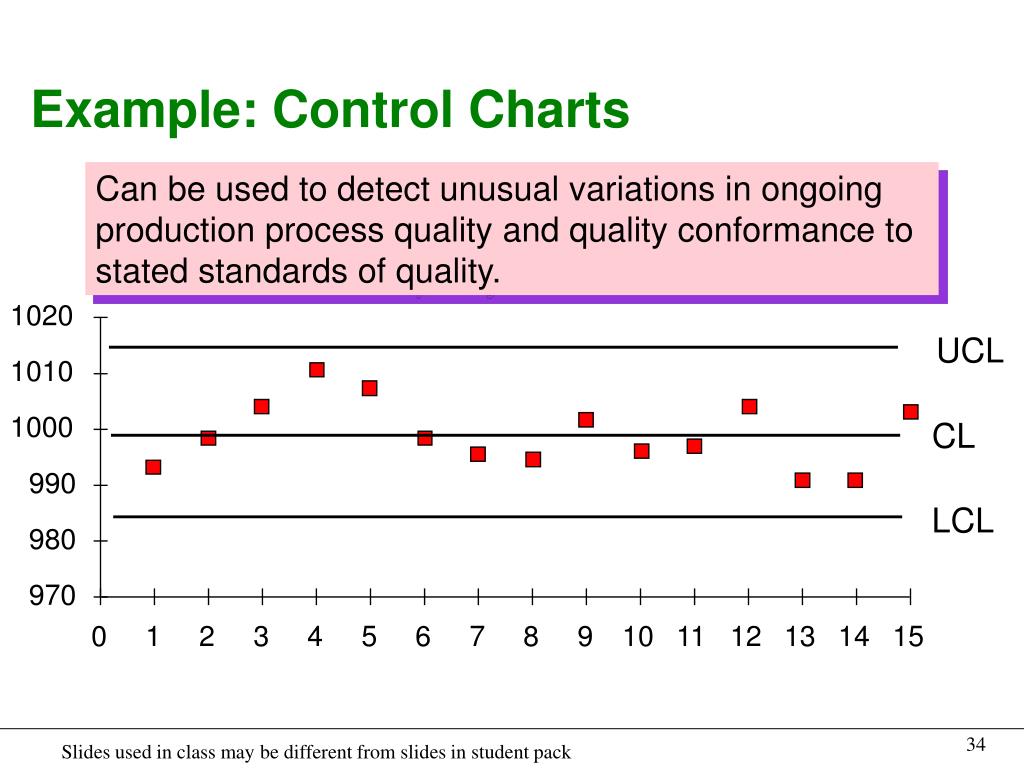 Example: Control Charts

Can be used to detect unusual variations in ongoing production process quality and quality conformance to stated standards of quality.

1020
1010
1000
990
980
970

UCL
CL
LCL

0 1 2 3 4 5 6 7 8 9 10 11 12 13 14 15

Slides used in class may be different from slides in student pack

34